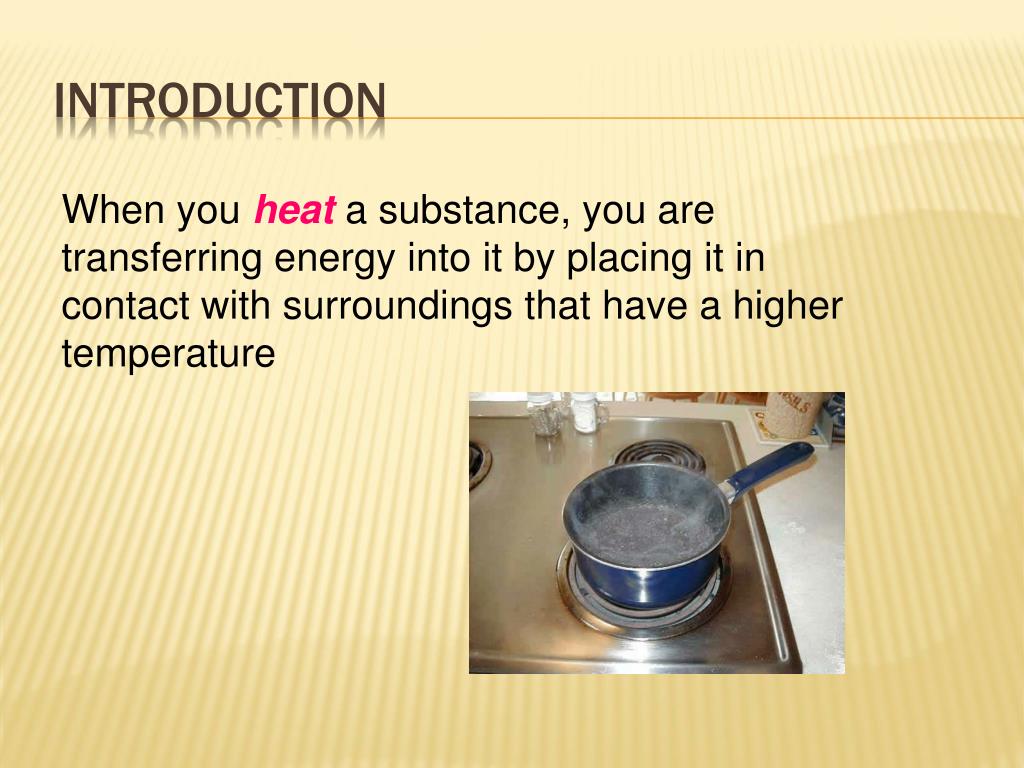 INTRODUCTION

When you heat a substance, you are transferring energy into it by placing it in contact with surroundings that have a higher temperature